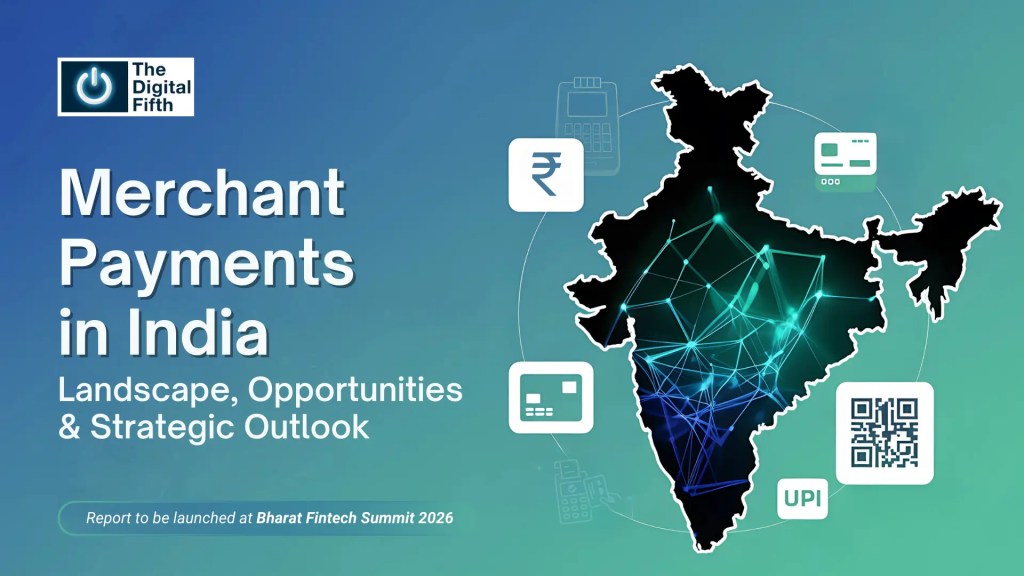 The Digital Fifth

Merchant Payments in India

Landscape, Opportunities & Strategic Outlook

Report to be launched at Bharat Fintech Summit 2026

₹

UPI